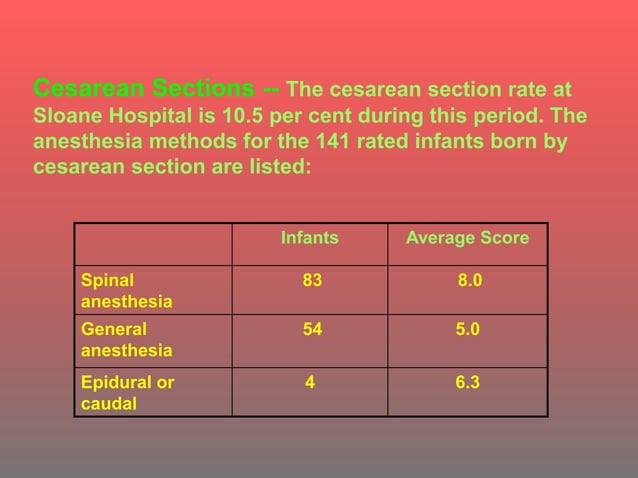 Cesarean Sections -- The cesarean section rate at Sloane Hospital is 10.5 per cent during this period. The anesthesia methods for the 141 rated infants born by cesarean section are listed:

| | Infants | Average Score |
|---|---|---|
| Spinal anesthesia | 83 | 8.0 |
| General anesthesia | 54 | 5.0 |
| Epidural or caudal | 4 | 6.3 |